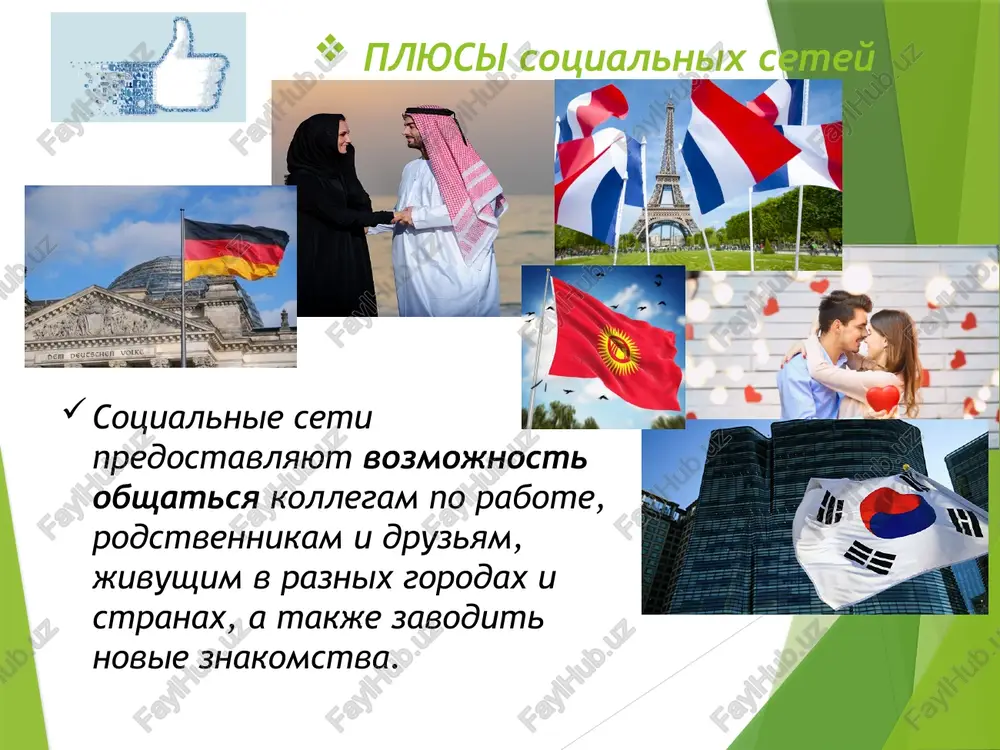 ПЛЮСЫ социальных сетей

DEM DEUTSCHEN VOLKE

Социальные сети предоставляют возможность общаться коллегам по работе, родственникам и друзьям, живущим в разных городах и странах, а также заводить новые знакомства.

FaylHub.uz